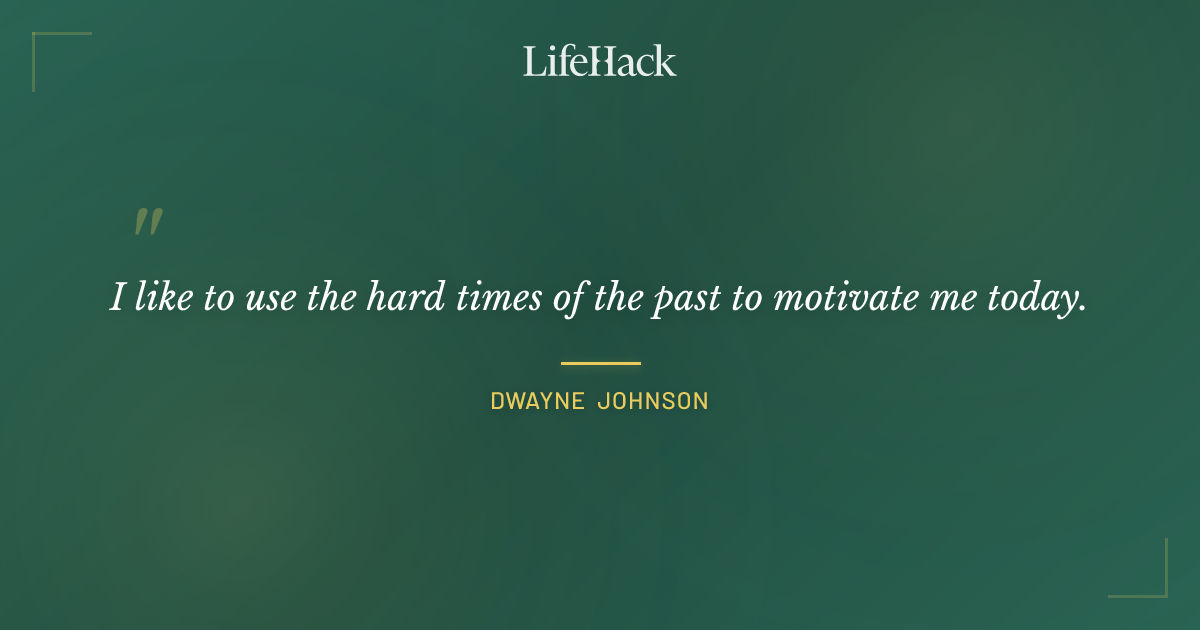 LifeHack

"

I like to use the hard times of the past to motivate me today.

DWAYNE JOHNSON